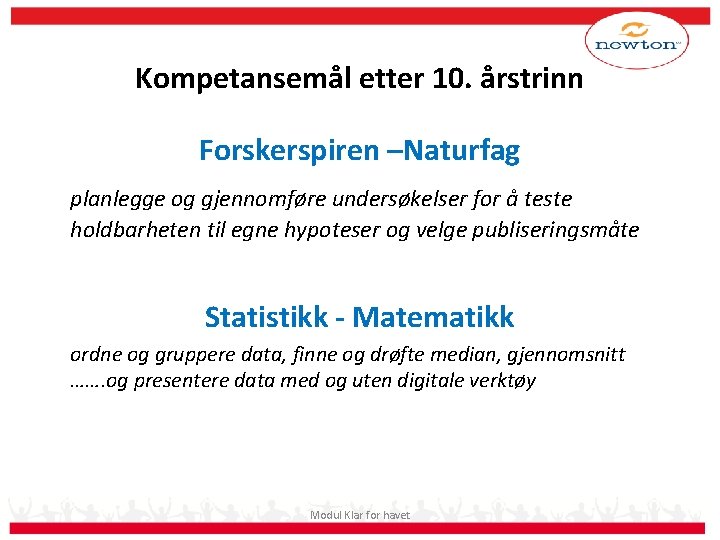 newton

Kompetansemål etter 10. årstrinn

Forskerspiren –Naturfag

planlegge og gjennomføre undersøkelser for å teste holdbarheten til egne hypoteser og velge publiseringsmåte

Statistikk - Matematikk

ordne og gruppere data, finne og drøfte median, gjennomsnitt …….og presentere data med og uten digitale verktøy

Modul Klar for havet